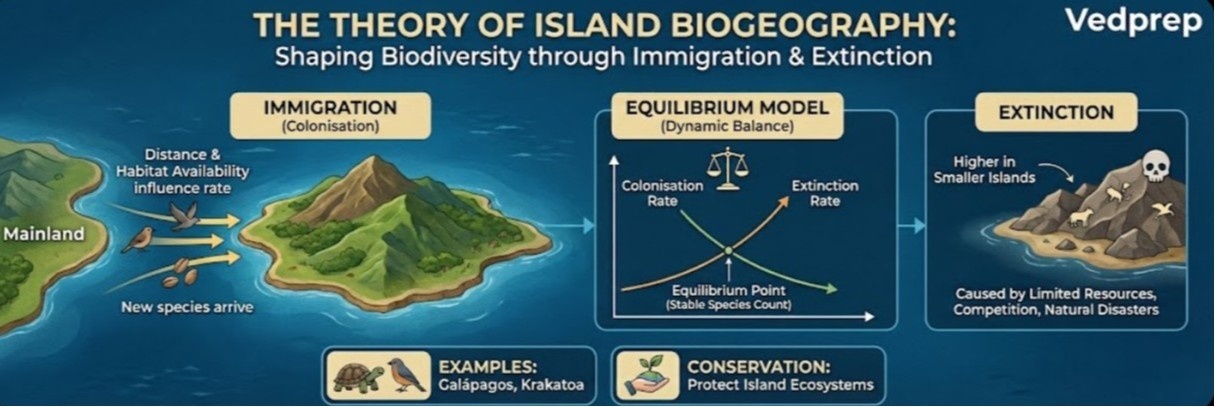 THE THEORY OF ISLAND BIOGEOGRAPHY:
Shaping Biodiversity through Immigration & Extinction

Vedprep

IMMIGRATION
(Colonisation)

Distance & Habitat Availability influence rate

Mainland

New species arrive

EQUILIBRIUM MODEL
(Dynamic Balance)

Colonisation Rate

Extinction Rate

Equilibrium Point
(Stable Species Count)

EXTINCTION

Higher in Smaller Islands

Caused by Limited Resources, Competition, Natural Disasters

EXAMPLES:
Galápagos, Krakatoa

CONSERVATION:
Protect Island Ecosystems